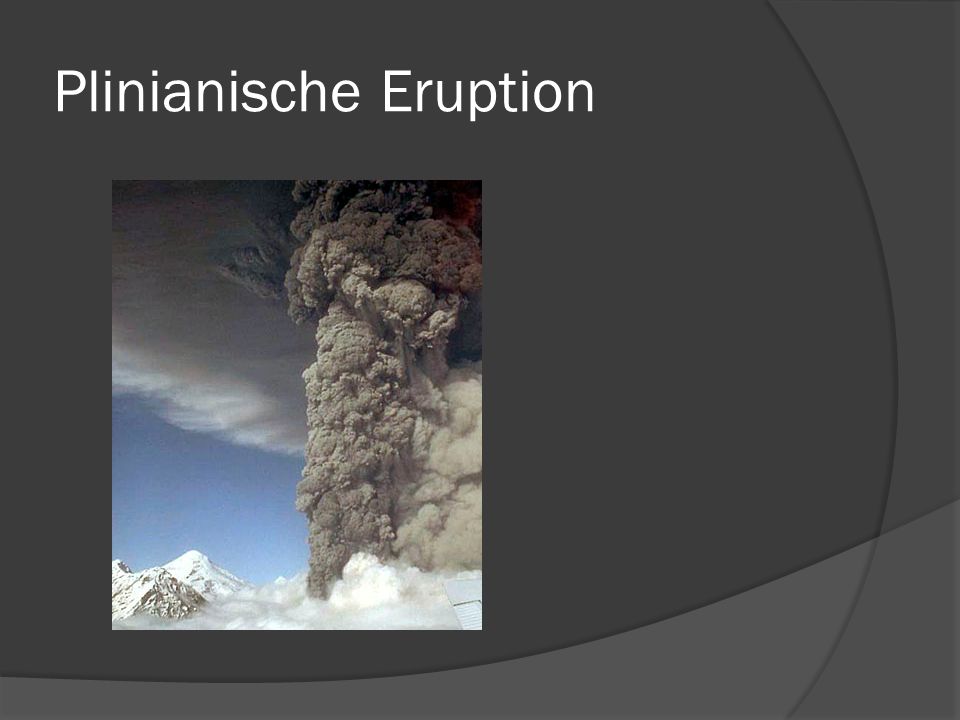 Plinianische Eruption